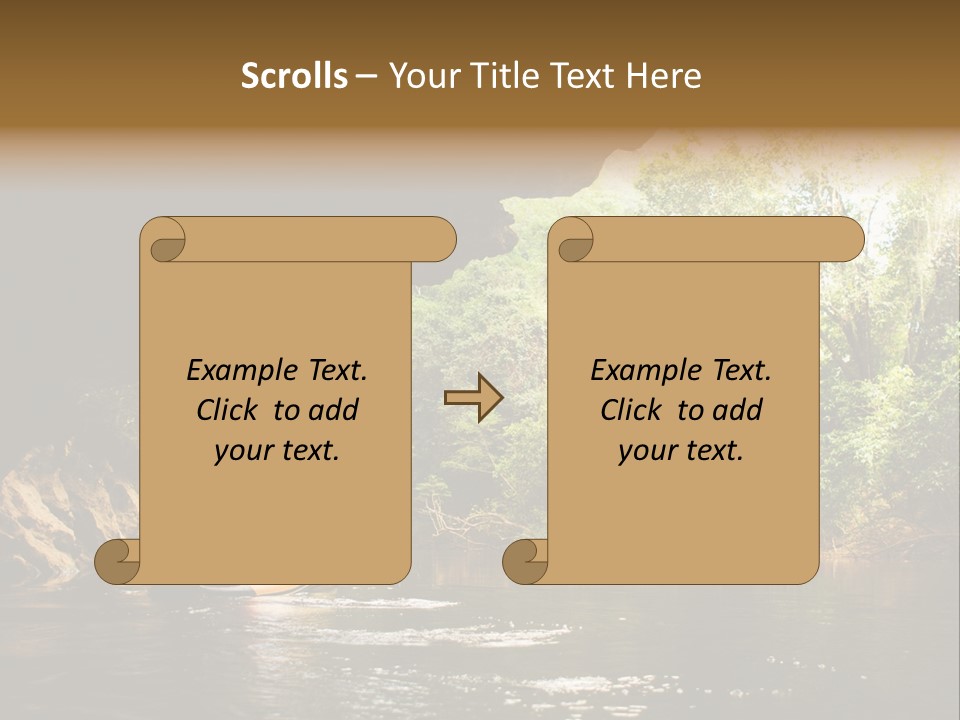 Scrolls – Your Title Text Here

Example Text. Click to add your text.

Example Text. Click to add your text.